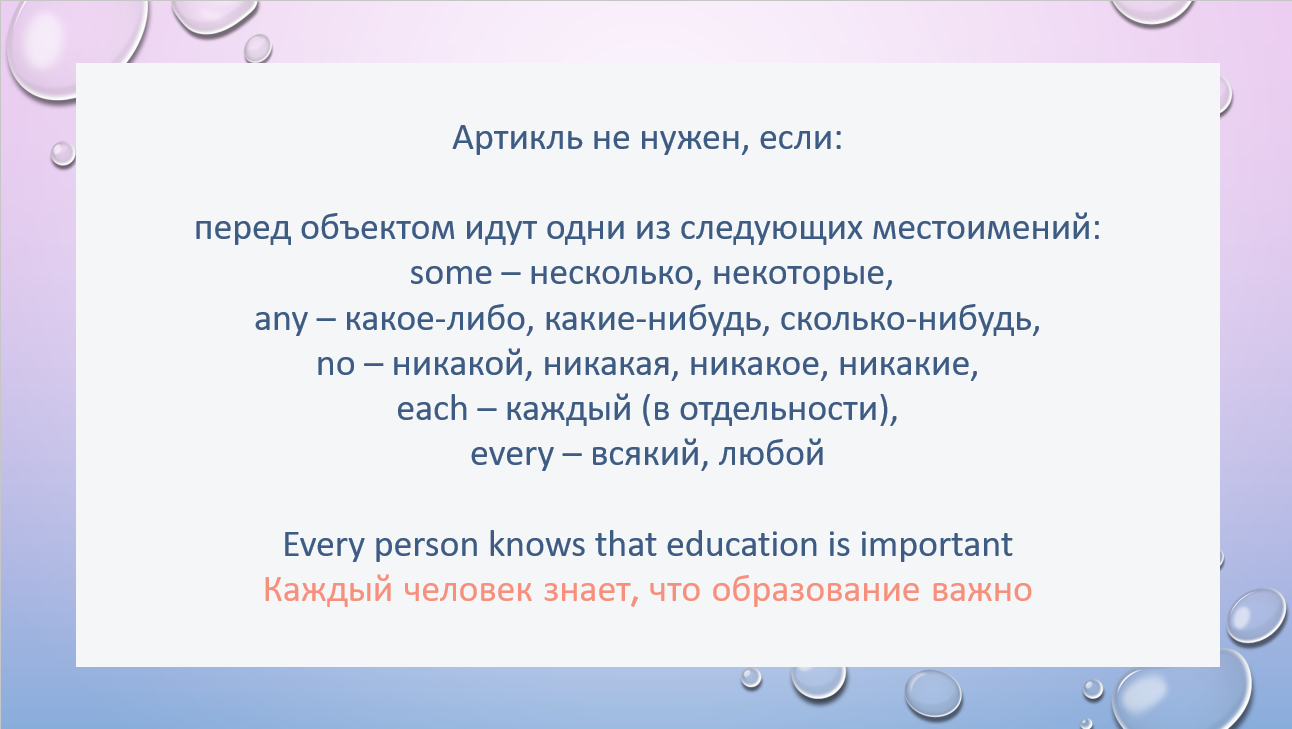 Артикль не нужен, если:

перед объектом идут одни из следующих местоимений:
some – несколько, некоторые,
any – какое-либо, какие-нибудь, сколько-нибудь,
no – никакой, никакая, никакое, никакие,
each – каждый (в отдельности),
every – всякий, любой

Every person knows that education is important
Каждый человек знает, что образование важно